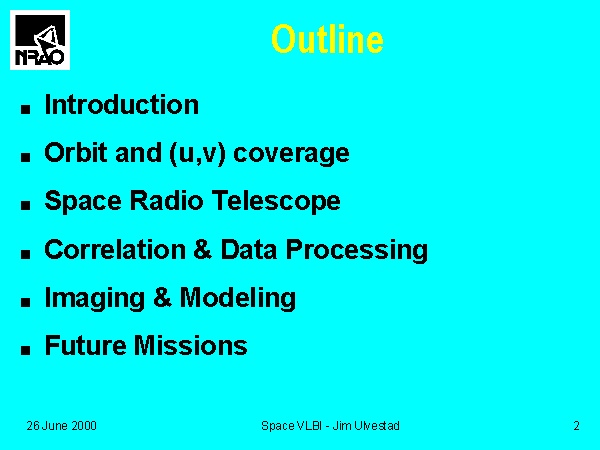 NRAO

Outline

- Introduction
- Orbit and (u,v) coverage
- Space Radio Telescope
- Correlation & Data Processing
- Imaging & Modeling
- Future Missions

26 June 2000

Space VLBI - Jim Ulvestad

2